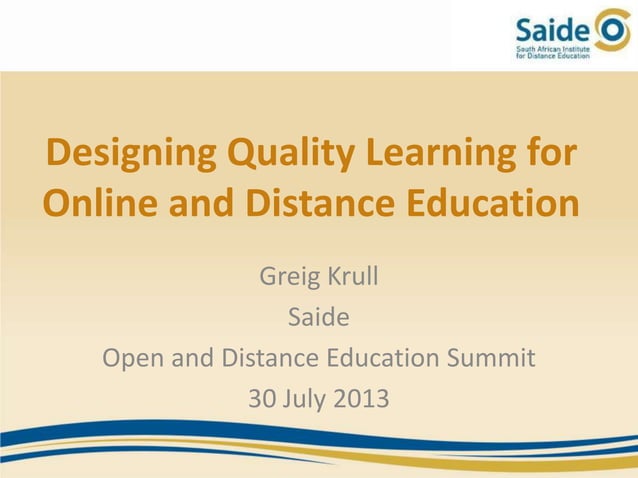 Saide
South African Institute for Distance Education

Designing Quality Learning for Online and Distance Education

Greig Krull
Saide
Open and Distance Education Summit
30 July 2013